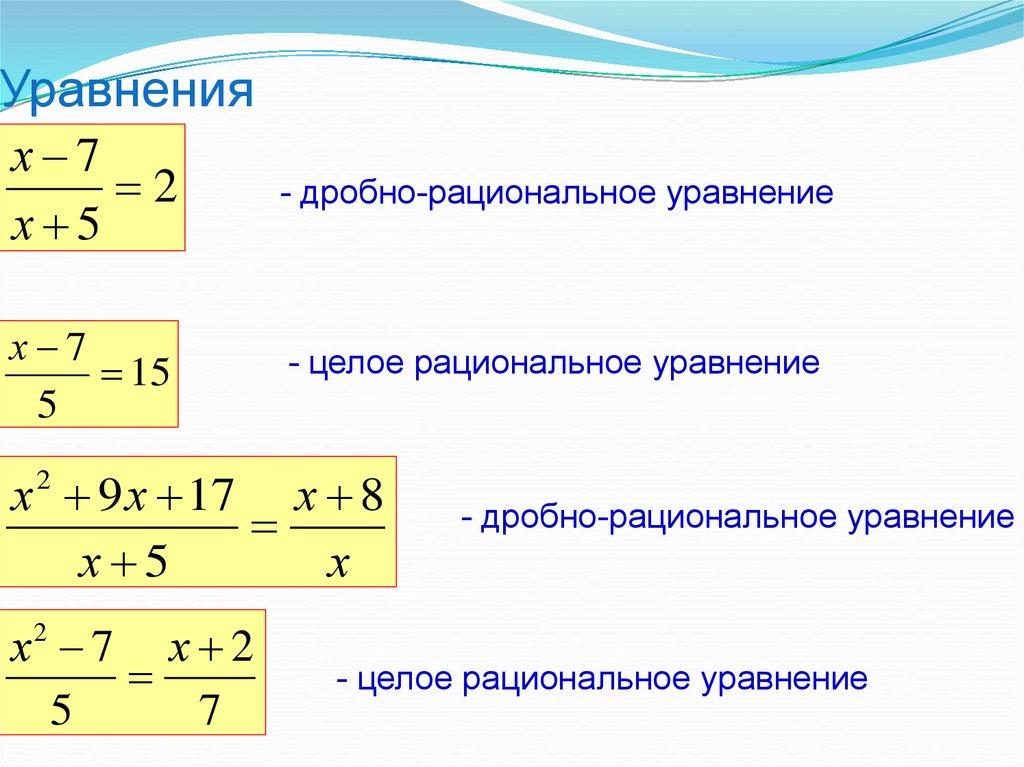 Уравнения

$\frac{x-7}{x+5}=2$ - дробно-рациональное уравнение

$\frac{x-7}{5}=15$ - целое рациональное уравнение

$\frac{x^2+9x+17}{x+5}=\frac{x+8}{x}$ - дробно-рациональное уравнение

$\frac{x^2-7}{5}=\frac{x+2}{7}$ - целое рациональное уравнение